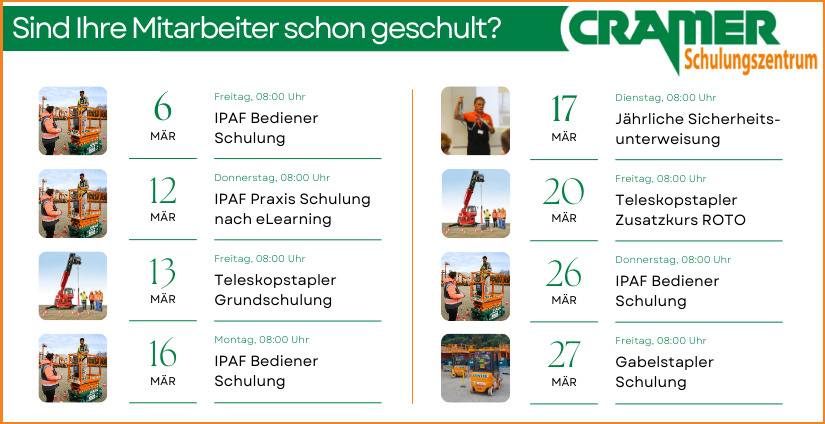 Sind Ihre Mitarbeiter schon geschult?

CRAMER
Schulungszentrum

6
MÄR
Freitag, 08:00 Uhr
IPAF Bediener Schulung

12
MÄR
Donnerstag, 08:00 Uhr
IPAF Praxis Schulung nach eLearning

13
MÄR
Freitag, 08:00 Uhr
Teleskopstapler Grundschulung

16
MÄR
Montag, 08:00 Uhr
IPAF Bediener Schulung

17
MÄR
Dienstag, 08:00 Uhr
Jährliche Sicherheitsunterweisung

20
MÄR
Freitag, 08:00 Uhr
Teleskopstapler Zusatzkurs ROTO

26
MÄR
Donnerstag, 08:00 Uhr
IPAF Bediener Schulung

27
MÄR
Freitag, 08:00 Uhr
Gabelstapler Schulung